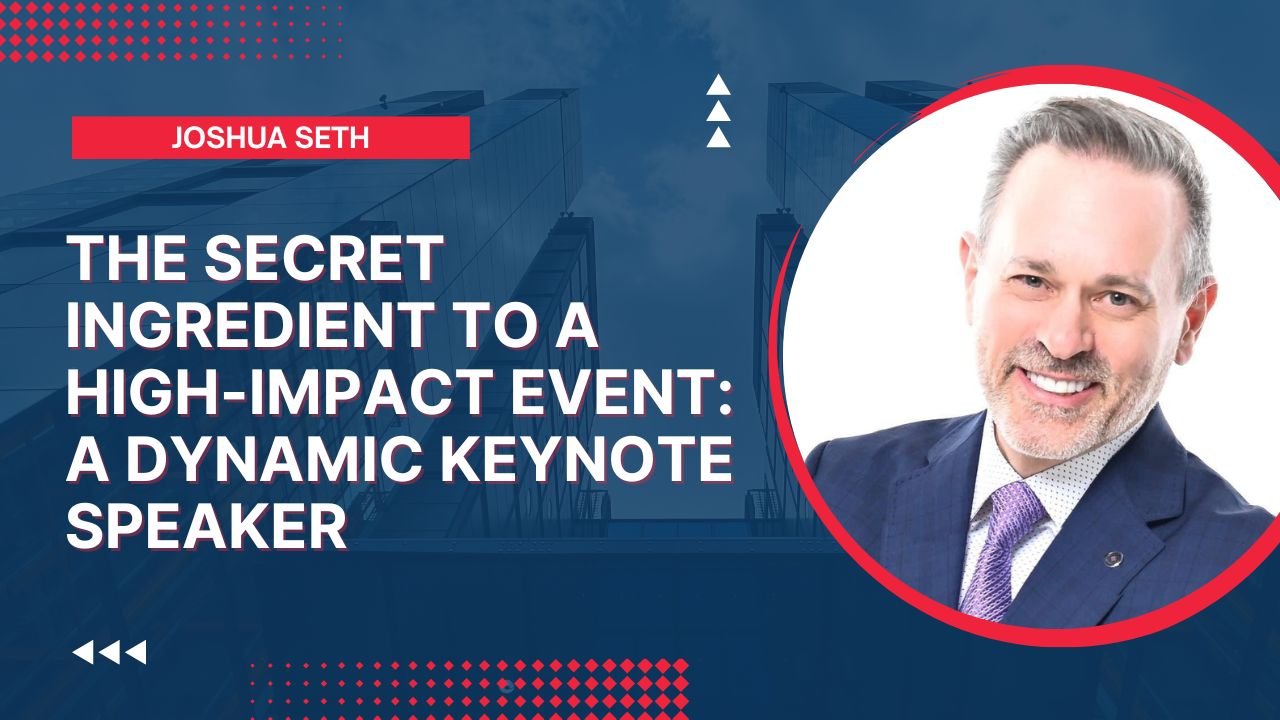 JOSHUA SETH

THE SECRET INGREDIENT TO A HIGH-IMPACT EVENT: A DYNAMIC KEYNOTE SPEAKER